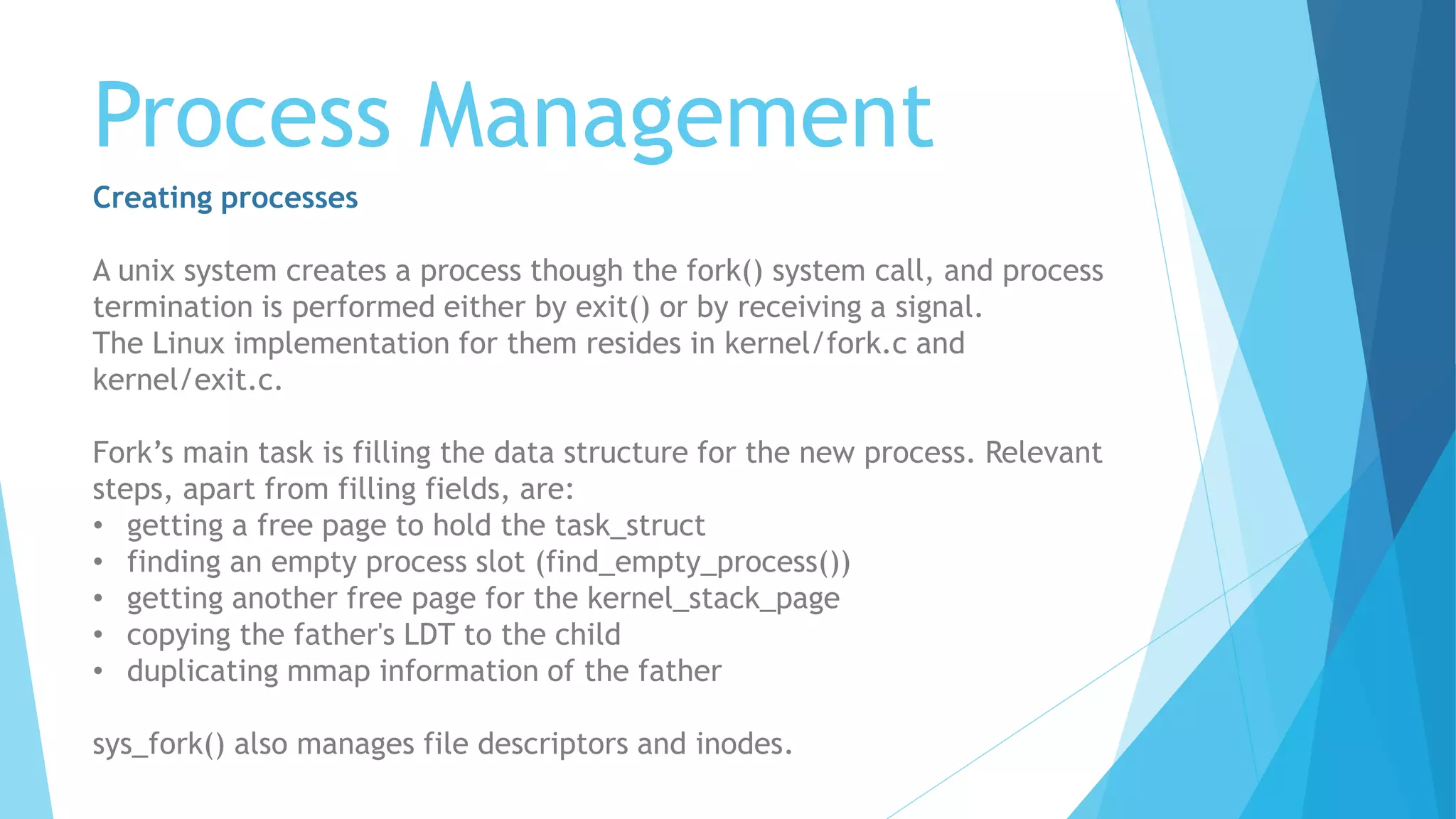 Process Management

Creating processes

A unix system creates a process though the fork() system call, and process termination is performed either by exit() or by receiving a signal.
The Linux implementation for them resides in kernel/fork.c and kernel/exit.c.

Fork’s main task is filling the data structure for the new process. Relevant steps, apart from filling fields, are:
• getting a free page to hold the task_struct
• finding an empty process slot (find_empty_process())
• getting another free page for the kernel_stack_page
• copying the father's LDT to the child
• duplicating mmap information of the father

sys_fork() also manages file descriptors and inodes.